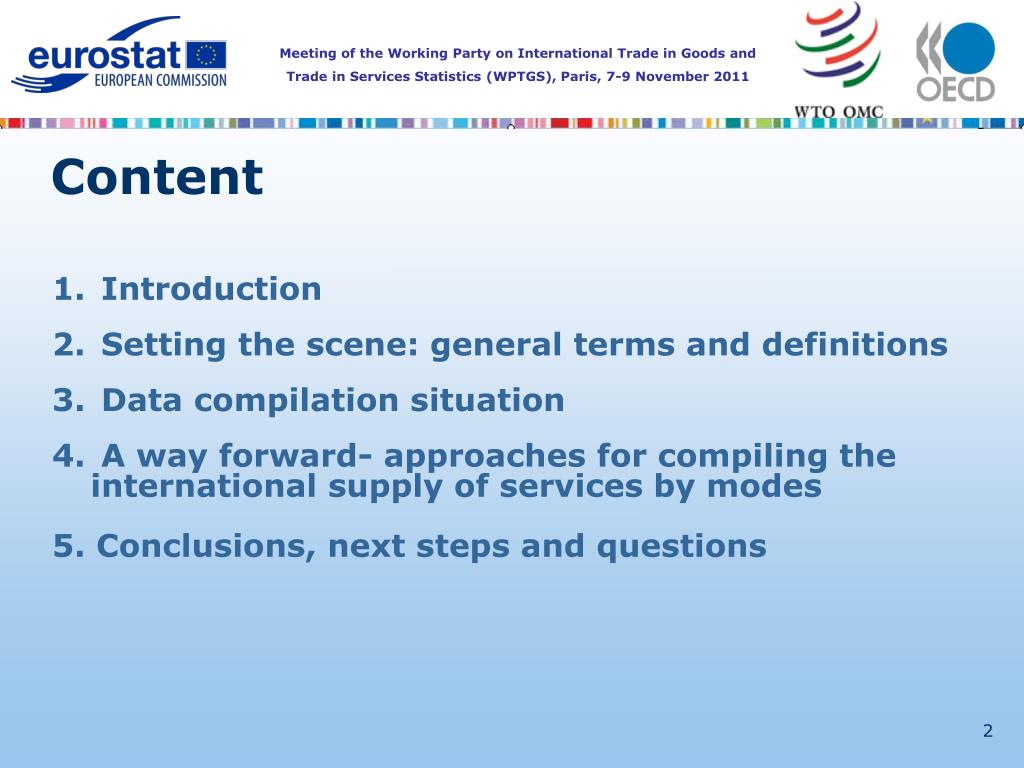 eurostat
EUROPEAN COMMISSION

Meeting of the Working Party on International Trade in Goods and Trade in Services Statistics (WPTGS), Paris, 7-9 November 2011

WTO OMC

OECD

Content

1. Introduction

2. Setting the scene: general terms and definitions

3. Data compilation situation

4. A way forward- approaches for compiling the international supply of services by modes

5. Conclusions, next steps and questions

2